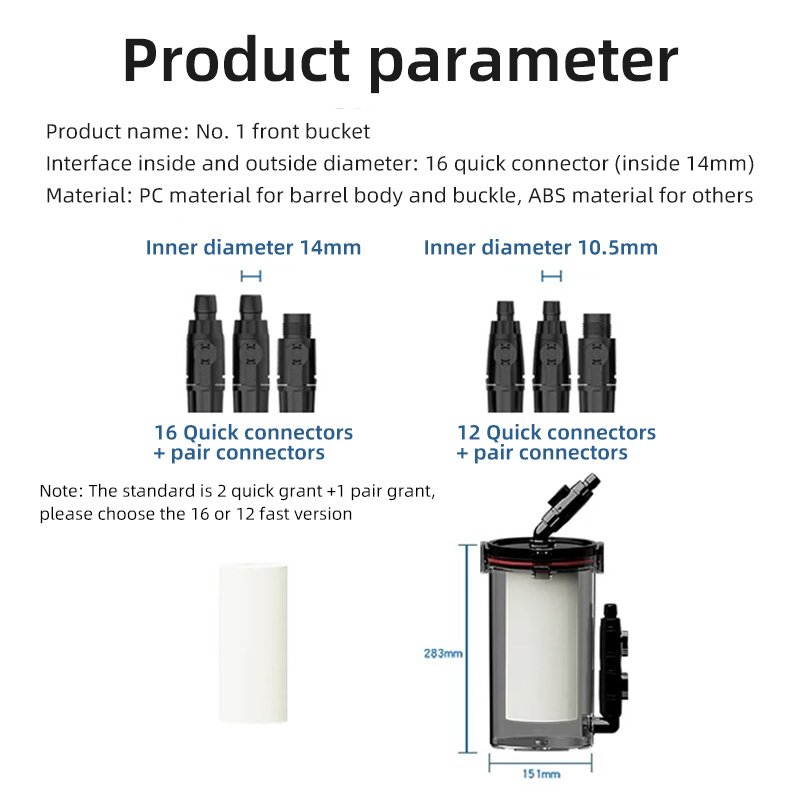 Product parameter

Product name: No. 1 front bucket
Interface inside and outside diameter: 16 quick connector (inside 14mm)
Material: PC material for barrel body and buckle, ABS material for others

Inner diameter 14mm

16 Quick connectors
+ pair connectors

Inner diameter 10.5mm

12 Quick connectors
+ pair connectors

Note: The standard is 2 quick grant +1 pair grant, please choose the 16 or 12 fast version

283mm

151mm